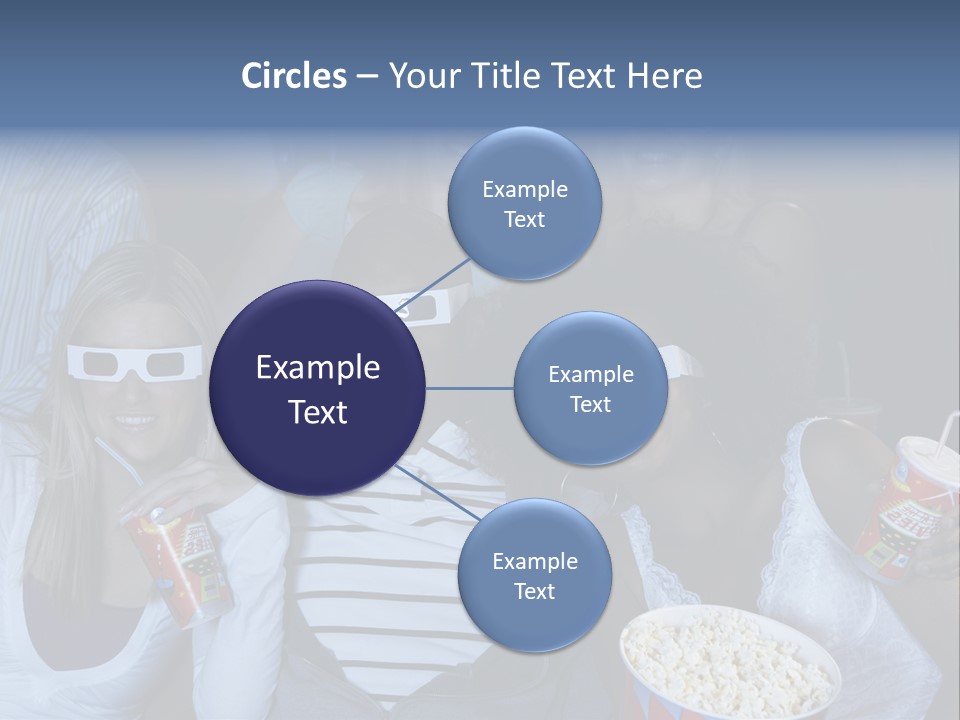 Circles – Your Title Text Here

Example Text

Example Text

Example Text

Example Text